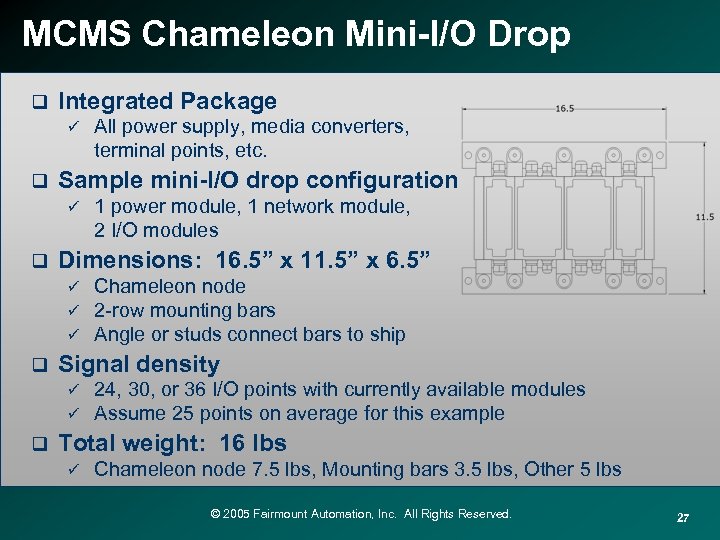 MCMS Chameleon Mini-I/O Drop

❑ Integrated Package
✓ All power supply, media converters, terminal points, etc.

❑ Sample mini-I/O drop configuration
✓ 1 power module, 1 network module, 2 I/O modules

❑ Dimensions: 16.5” x 11.5” x 6.5”
✓ Chameleon node
✓ 2-row mounting bars
✓ Angle or studs connect bars to ship

❑ Signal density
✓ 24, 30, or 36 I/O points with currently available modules
✓ Assume 25 points on average for this example

❑ Total weight: 16 lbs
✓ Chameleon node 7.5 lbs, Mounting bars 3.5 lbs, Other 5 lbs

16.5

11.5

© 2005 Fairmount Automation, Inc. All Rights Reserved.

27